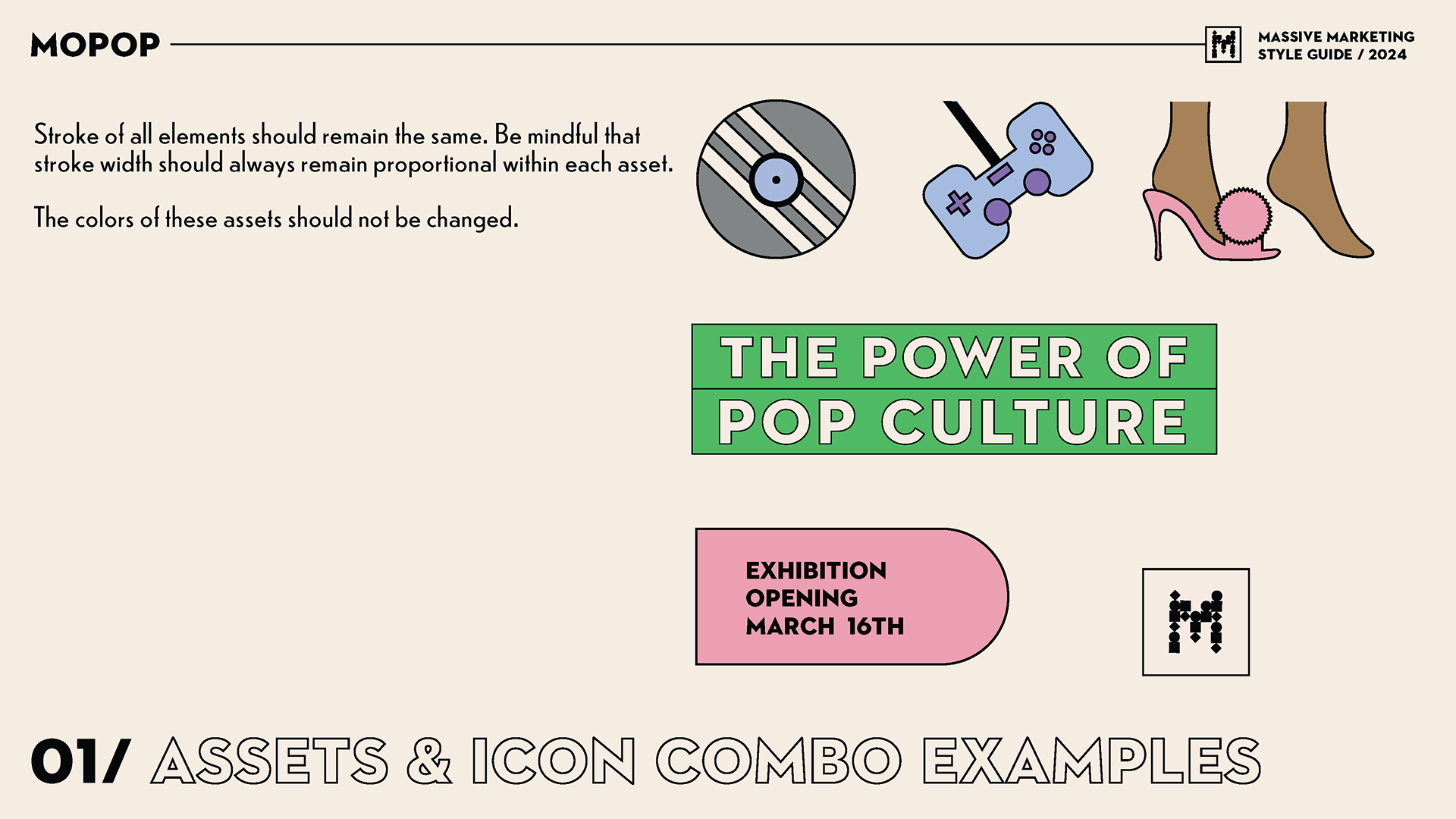 MOPOP

MASSIVE MARKETING
STYLE GUIDE / 2024

Stroke of all elements should remain the same. Be mindful that stroke width should always remain proportional within each asset.

The colors of these assets should not be changed.

THE POWER OF
POP CULTURE

EXHIBITION
OPENING
MARCH 16TH

01/ ASSETS & ICON COMBO EXAMPLES